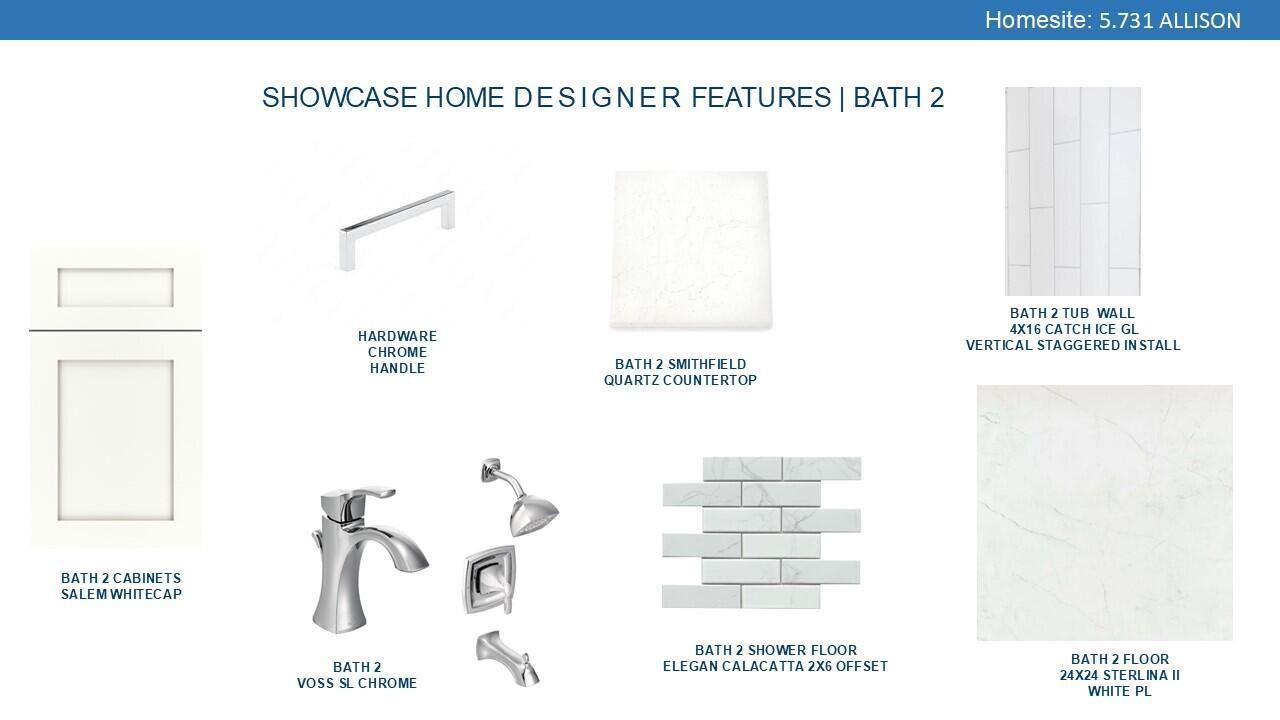 Homesite: 5.731 ALLISON

SHOWCASE HOME DESIGNER FEATURES | BATH 2

HARDWARE
CHROME
HANDLE

BATH 2 SMITHFIELD
QUARTZ COUNTERTOP

BATH 2 TUB WALL
4X16 CATCH ICE GL
VERTICAL STAGGERED INSTALL

BATH 2 CABINETS
SALEM WHITECAP

BATH 2
VOSS SL CHROME

BATH 2 SHOWER FLOOR
ELEGAN CALACATTA 2X6 OFFSET

BATH 2 FLOOR
24X24 STERLINA II
WHITE PL